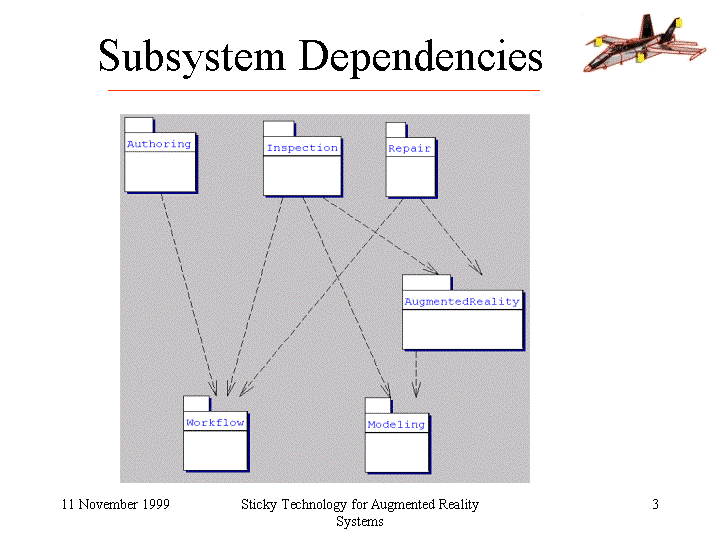 Subsystem Dependencies

Authoring

Inspection

Repair

AugmentedReality

Workflow

Modeling

11 November 1999

Sticky Technology for Augmented Reality Systems

3